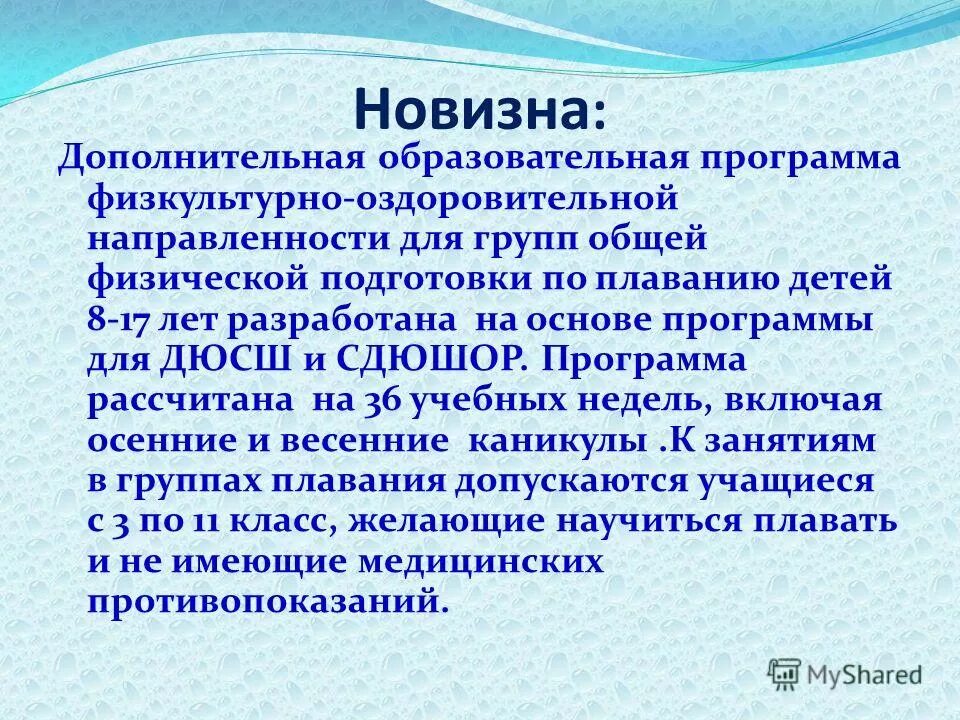 Новизна:

Дополнительная образовательная программа физкультурно-оздоровительной направленности для групп общей физической подготовки по плаванию детей 8-17 лет разработана на основе программы для ДЮСШ и СДЮШОР. Программа рассчитана на 36 учебных недель, включая осенние и весенние каникулы .К занятиям в группах плавания допускаются учащиеся с 3 по 11 класс, желающие научиться плавать и не имеющие медицинских противопоказаний.

MyShared